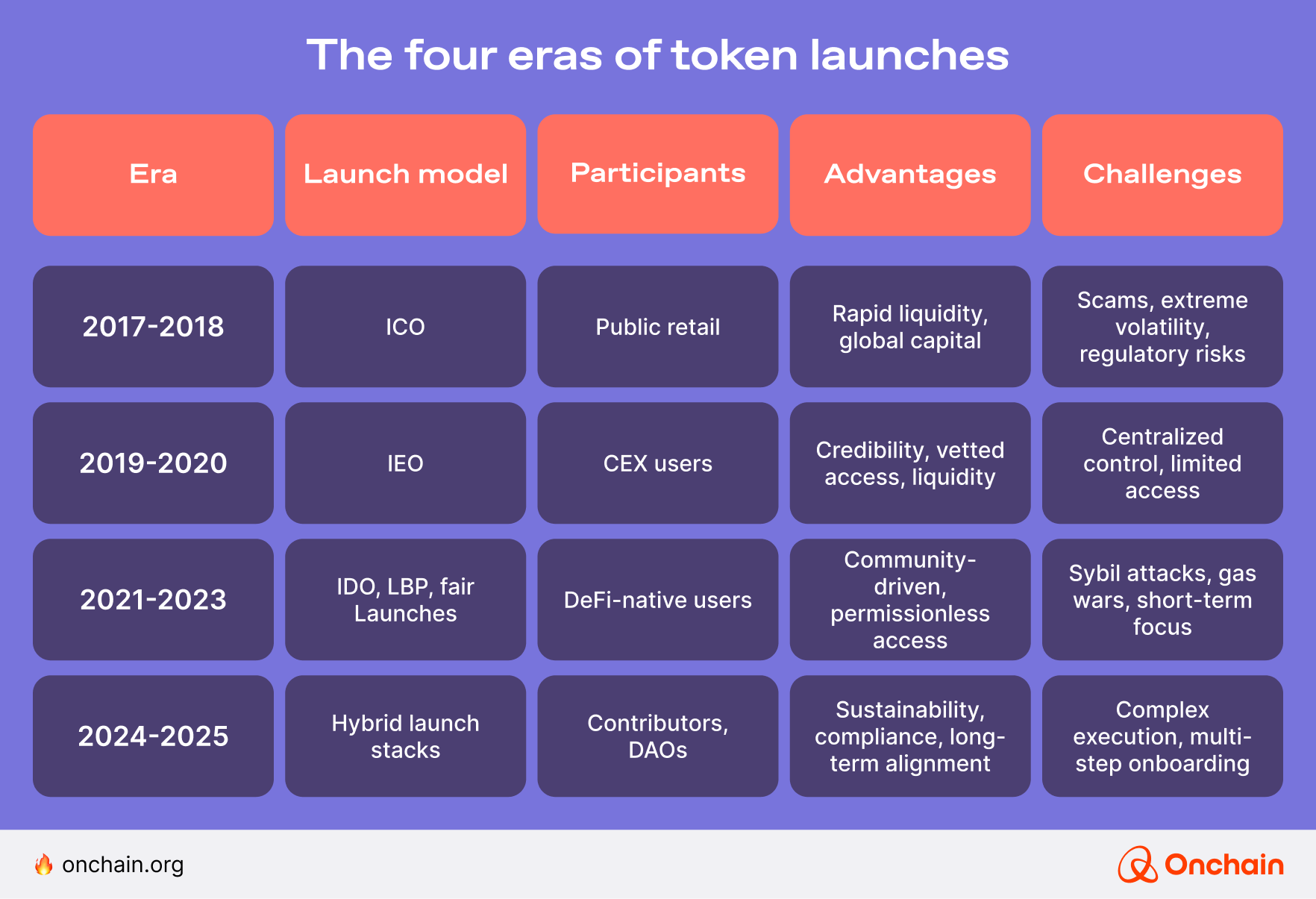 The four eras of token launches

| Era | Launch model | Participants | Advantages | Challenges |
|---|---|---|---|---|
| 2017-2018 | ICO | Public retail | Rapid liquidity, global capital | Scams, extreme volatility, regulatory risks |
| 2019-2020 | IEO | CEX users | Credibility, vetted access, liquidity | Centralized control, limited access |
| 2021-2023 | IDO, LBP, fair Launches | DeFi-native users | Community-driven, permissionless access | Sybil attacks, gas wars, short-term focus |
| 2024-2025 | Hybrid launch stacks | Contributors, DAOs | Sustainability, compliance, long-term alignment | Complex execution, multi-step onboarding |

onchain.org

Onchain